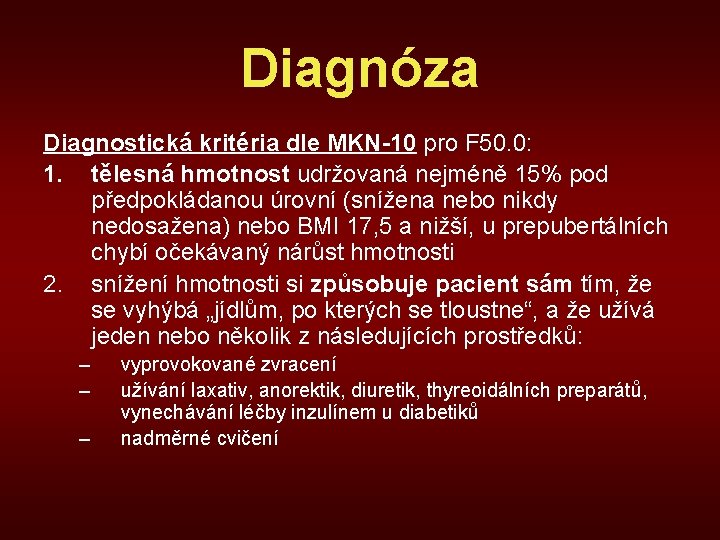 Diagnóza

Diagnostická kritéria dle MKN-10 pro F50.0:

1. tělesná hmotnost udržovaná nejméně 15% pod předpokládanou úrovní (snížena nebo nikdy nedosažena) nebo BMI 17,5 a nižší, u prepubertálních chybí očekávaný nárůst hmotnosti

2. snížení hmotnosti si způsobuje pacient sám tím, že se vyhýbá „jídlům, po kterých se tloustne“, a že užívá jeden nebo několik z následujících prostředků:

– vyprovokované zvracení
– užívání laxativ, anorektik, diuretik, thyreoidálních preparátů, vynechávání léčby inzulínem u diabetiků
– nadměrné cvičení